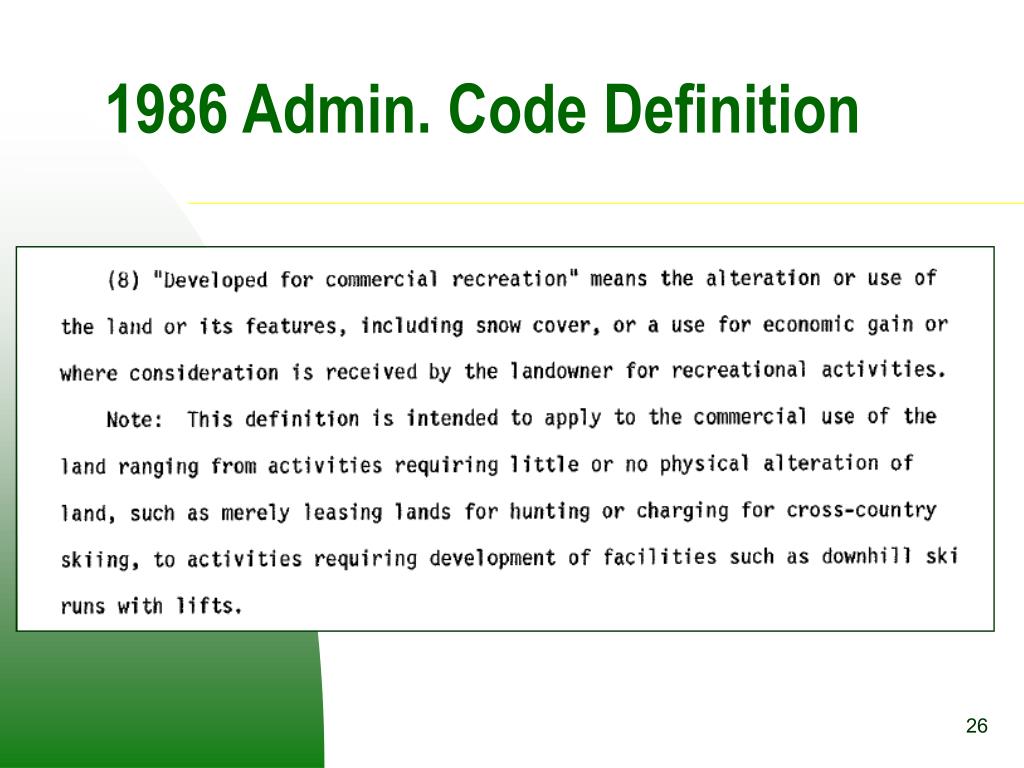 1986 Admin. Code Definition

(8) "Developed for commercial recreation" means the alteration or use of the land or its features, including snow cover, or a use for economic gain or where consideration is received by the landowner for recreational activities.

Note: This definition is intended to apply to the commercial use of the land ranging from activities requiring little or no physical alteration of land, such as merely leasing lands for hunting or charging for cross-country skiing, to activities requiring development of facilities such as downhill ski runs with lifts.

26